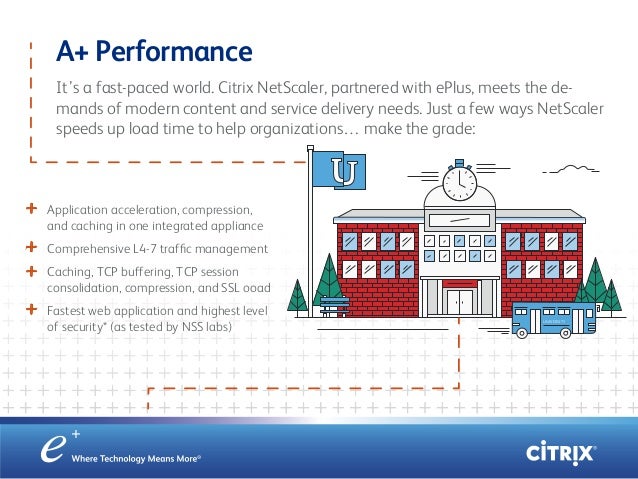 A+ Performance

It's a fast-paced world. Citrix NetScaler, partnered with ePlus, meets the demands of modern content and service delivery needs. Just a few ways NetScaler speeds up load time to help organizations… make the grade:

U

+ Application acceleration, compression, and caching in one integrated appliance

+ Comprehensive L4-7 traffic management

+ Caching, TCP buffering, TCP session consolidation, compression, and SSL ooad

+ Fastest web application and highest level of security* (as tested by NSS labs)

e+ Where Technology Means More®

CiTRIX®